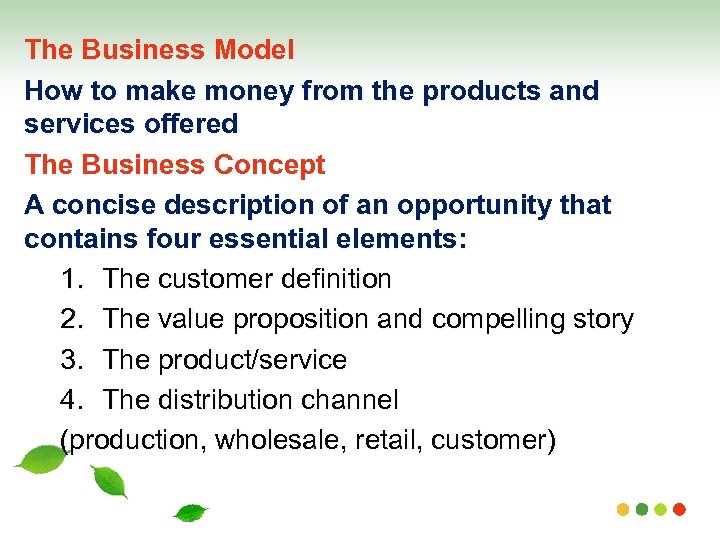 The Business Model

How to make money from the products and services offered

The Business Concept

A concise description of an opportunity that contains four essential elements:

1. The customer definition
2. The value proposition and compelling story
3. The product/service
4. The distribution channel

(production, wholesale, retail, customer)